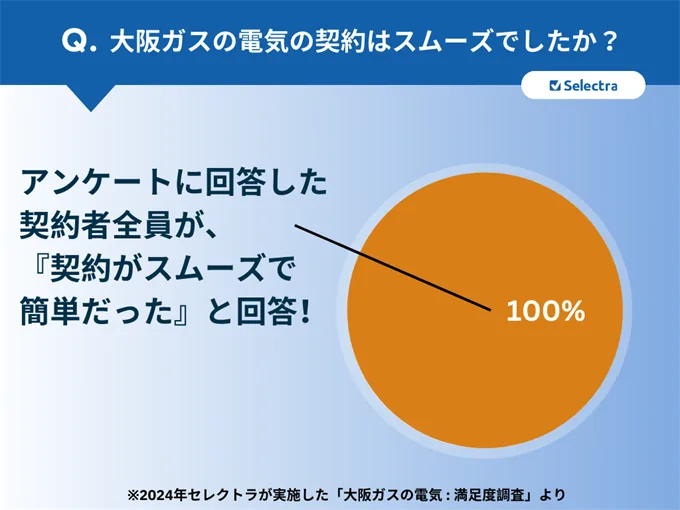 Q. 大阪ガスの電気の契約はスムーズでしたか？

Selectra

アンケートに回答した契約者全員が、『契約がスムーズで簡単だった』と回答！

100%

※2024年セレクトラが実施した「大阪ガスの電気：満足度調査」より